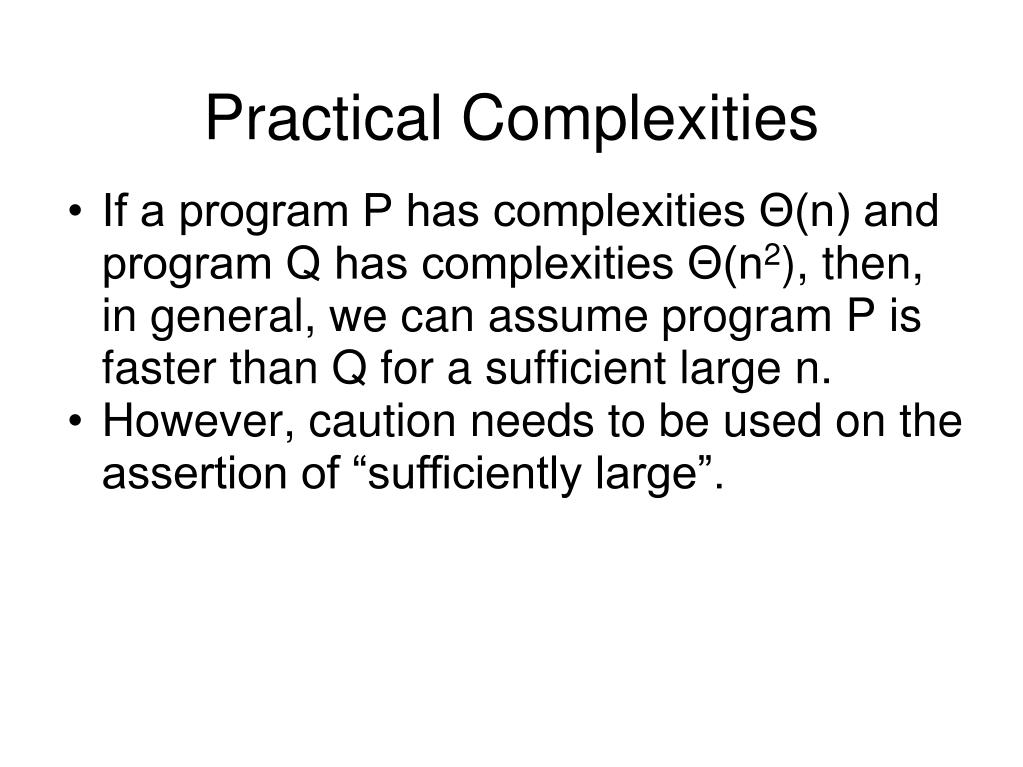 Practical Complexities

• If a program P has complexities $\Theta(n)$ and program Q has complexities $\Theta(n^2)$, then, in general, we can assume program P is faster than Q for a sufficient large n.
• However, caution needs to be used on the assertion of “sufficiently large”.